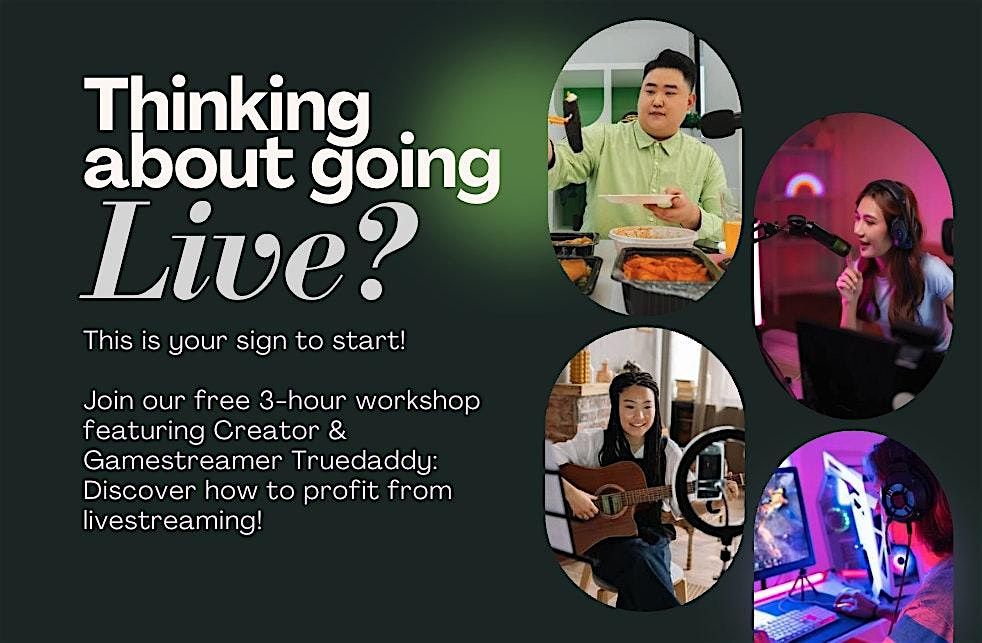 Thinking about going Live?

This is your sign to start!

Join our free 3-hour workshop featuring Creator & Gamestreamer Truedaddy: Discover how to profit from livestreaming!